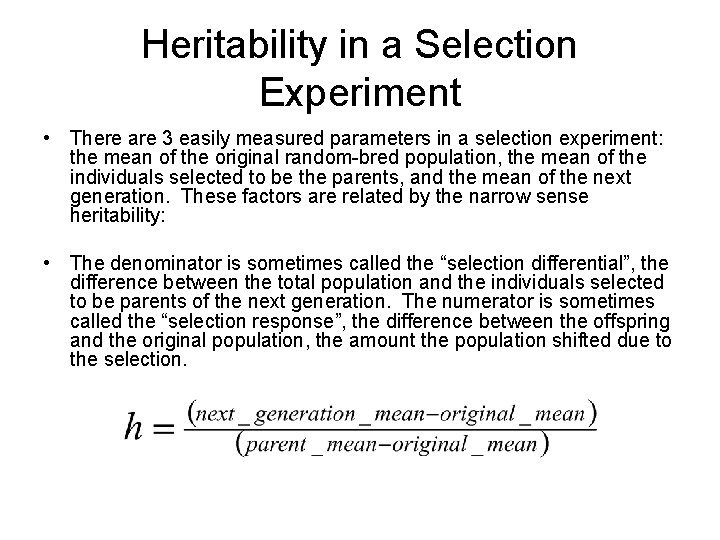 Heritability in a Selection Experiment

• There are 3 easily measured parameters in a selection experiment: the mean of the original random-bred population, the mean of the individuals selected to be the parents, and the mean of the next generation. These factors are related by the narrow sense heritability:

• The denominator is sometimes called the “selection differential”, the difference between the total population and the individuals selected to be parents of the next generation. The numerator is sometimes called the “selection response”, the difference between the offspring and the original population, the amount the population shifted due to the selection.

$h = \frac{(next\_generation\_mean - original\_mean)}{(parent\_mean - original\_mean)}$